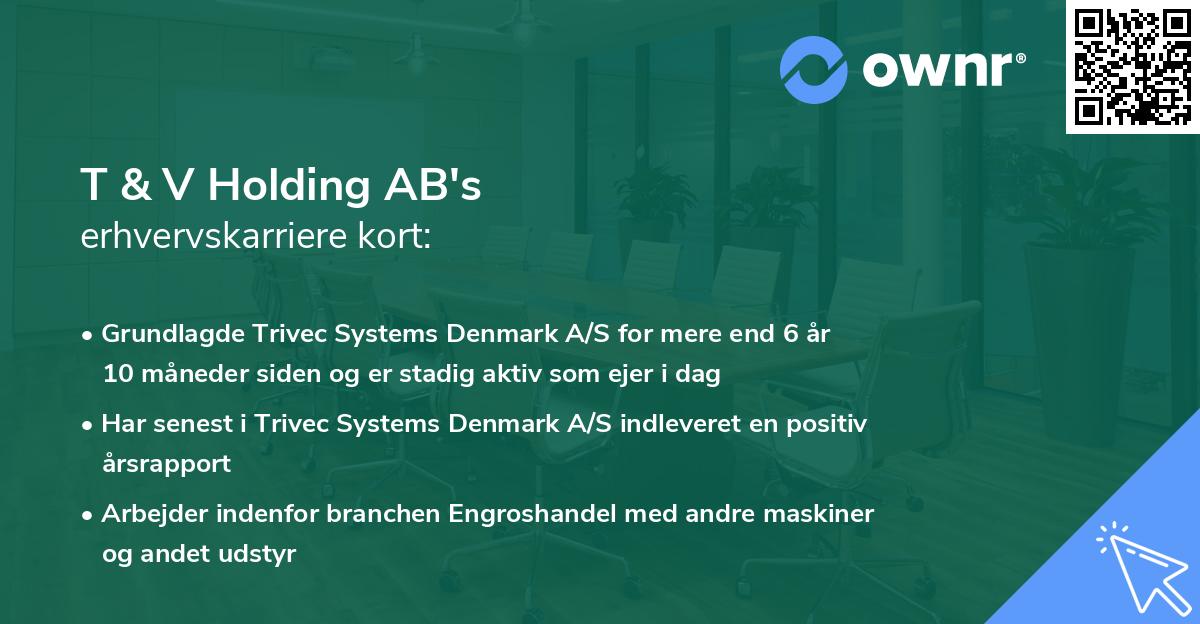 ownr®

T & V Holding AB's
erhvervskarriere kort:

• Grundlagde Trivec Systems Denmark A/S for mere end 6 år 10 måneder siden og er stadig aktiv som ejer i dag

• Har senest i Trivec Systems Denmark A/S indleveret en positiv årsrapport

• Arbejder indenfor branchen Engroshandel med andre maskiner og andet udstyr